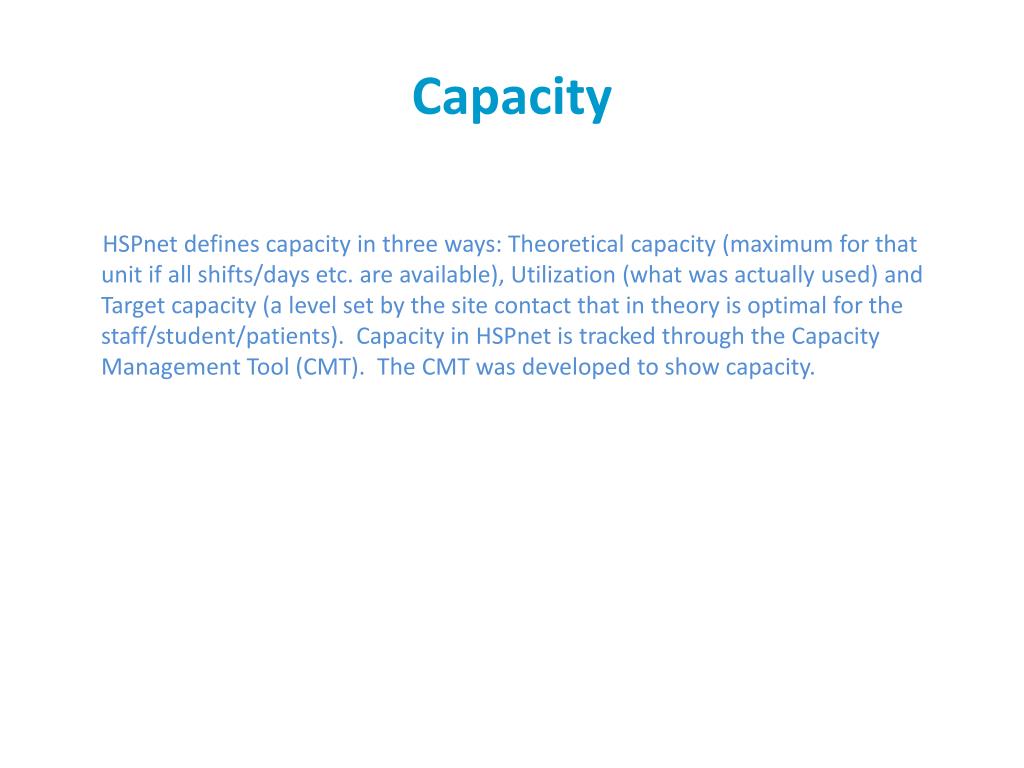 Capacity

HSPnet defines capacity in three ways: Theoretical capacity (maximum for that unit if all shifts/days etc. are available), Utilization (what was actually used) and Target capacity (a level set by the site contact that in theory is optimal for the staff/student/patients). Capacity in HSPnet is tracked through the Capacity Management Tool (CMT). The CMT was developed to show capacity.